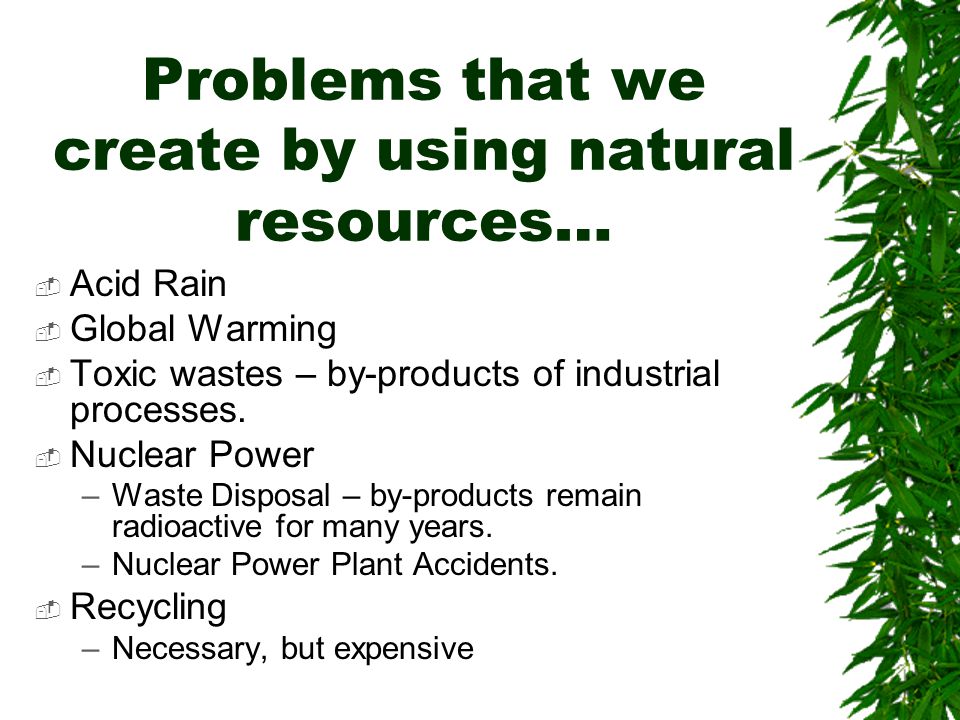 Problems that we create by using natural resources…

Acid Rain
Global Warming
Toxic wastes – by-products of industrial processes.
Nuclear Power
– Waste Disposal – by-products remain radioactive for many years.
– Nuclear Power Plant Accidents.
Recycling
– Necessary, but expensive